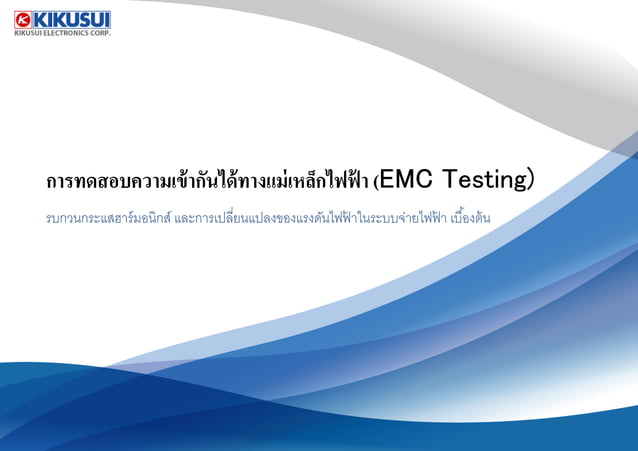 KIKUSUI
KIKUSUI ELECTRONICS CORP.

การทดสอบความเข้ากันได้ทางแม่เหล็กไฟฟ้า (EMC Testing)

รบกวนกระแสฮาร์มอนิกส์ และการเปลี่ยนแปลงของแรงดันไฟฟ้าในระบบจ่ายไฟฟ้า เบื้องต้น